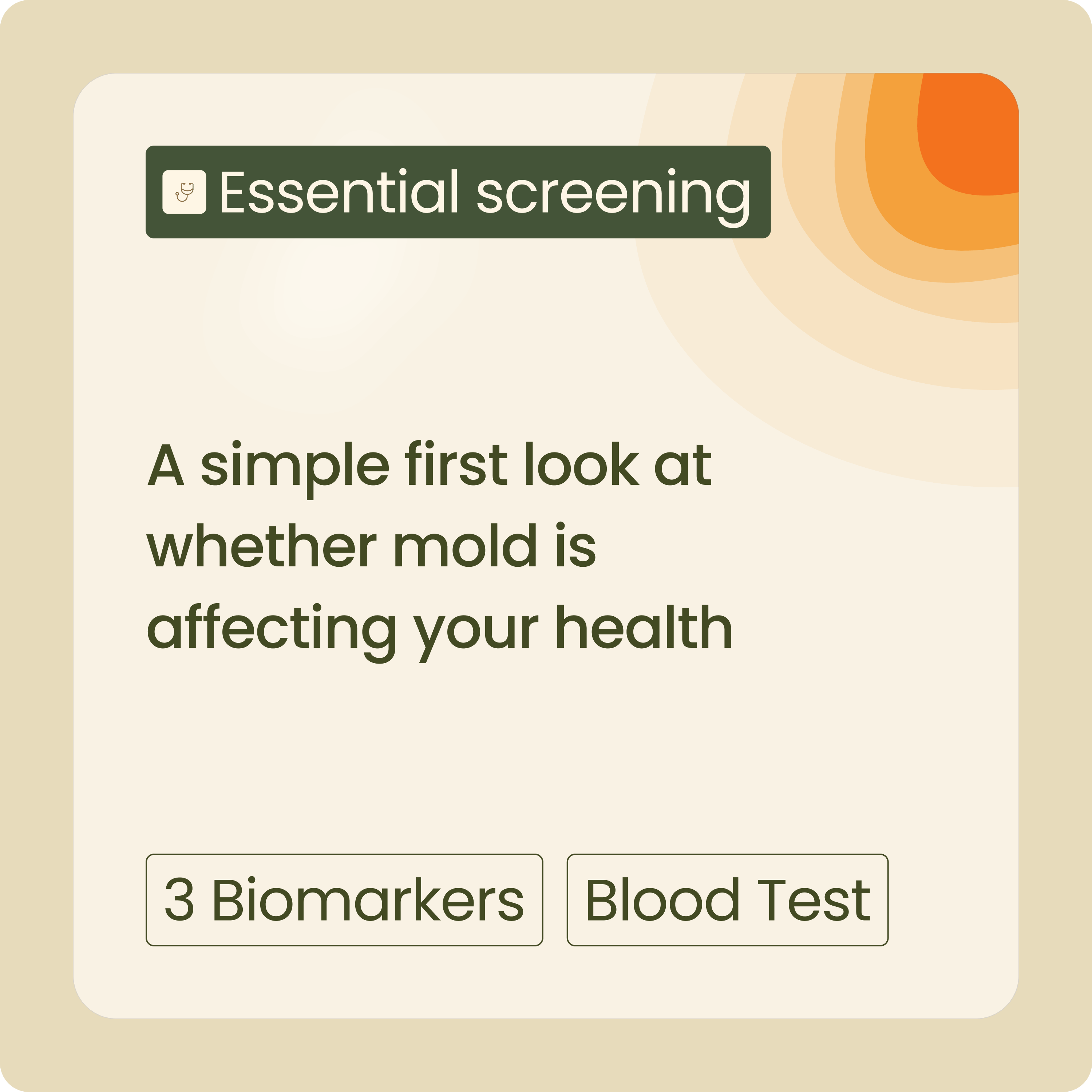 Essential screening

A simple first look at whether mold is affecting your health

3 Biomarkers

Blood Test